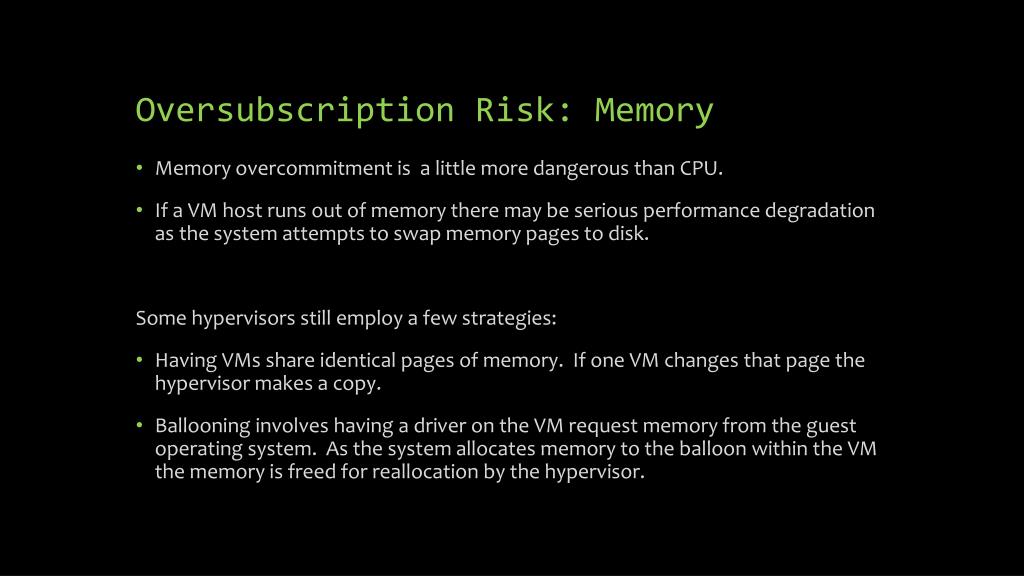 Oversubscription Risk: Memory

• Memory overcommitment is a little more dangerous than CPU.

• If a VM host runs out of memory there may be serious performance degradation as the system attempts to swap memory pages to disk.

Some hypervisors still employ a few strategies:

• Having VMs share identical pages of memory. If one VM changes that page the hypervisor makes a copy.

• Ballooning involves having a driver on the VM request memory from the guest operating system. As the system allocates memory to the balloon within the VM the memory is freed for reallocation by the hypervisor.